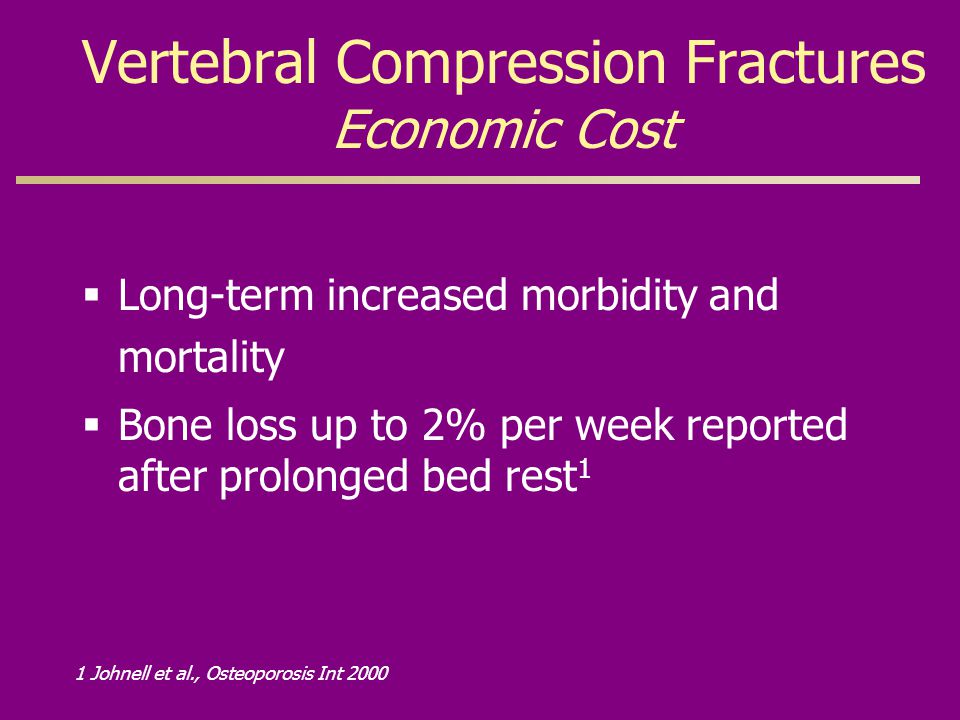 Vertebral Compression Fractures
Economic Cost

▪ Long-term increased morbidity and mortality
▪ Bone loss up to 2% per week reported after prolonged bed rest$^1$

1 Johnell et al., Osteoporosis Int 2000